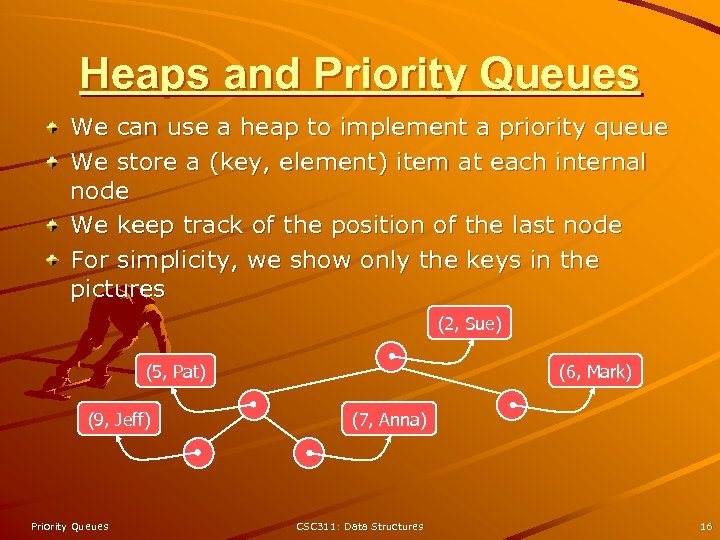 Heaps and Priority Queues

We can use a heap to implement a priority queue

We store a (key, element) item at each internal node

We keep track of the position of the last node

For simplicity, we show only the keys in the pictures

(2, Sue)

(5, Pat)

(6, Mark)

(9, Jeff)

(7, Anna)

Priority Queues

CSC311: Data Structures

16